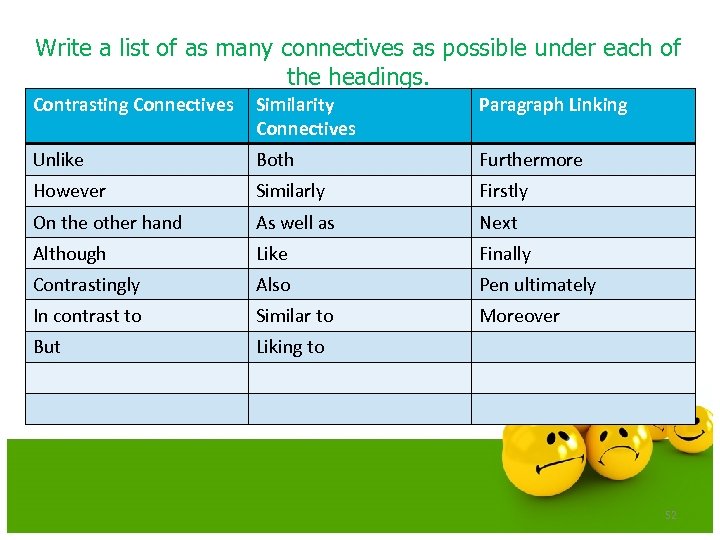 Write a list of as many connectives as possible under each of the headings.

| Contrasting Connectives | Similarity Connectives | Paragraph Linking |
|---|---|---|
| Unlike | Both | Furthermore |
| However | Similarly | Firstly |
| On the other hand | As well as | Next |
| Although | Like | Finally |
| Contrastingly | Also | Pen ultimately |
| In contrast to | Similar to | Moreover |
| But | Liking to | |
| | | |
| | | |

52